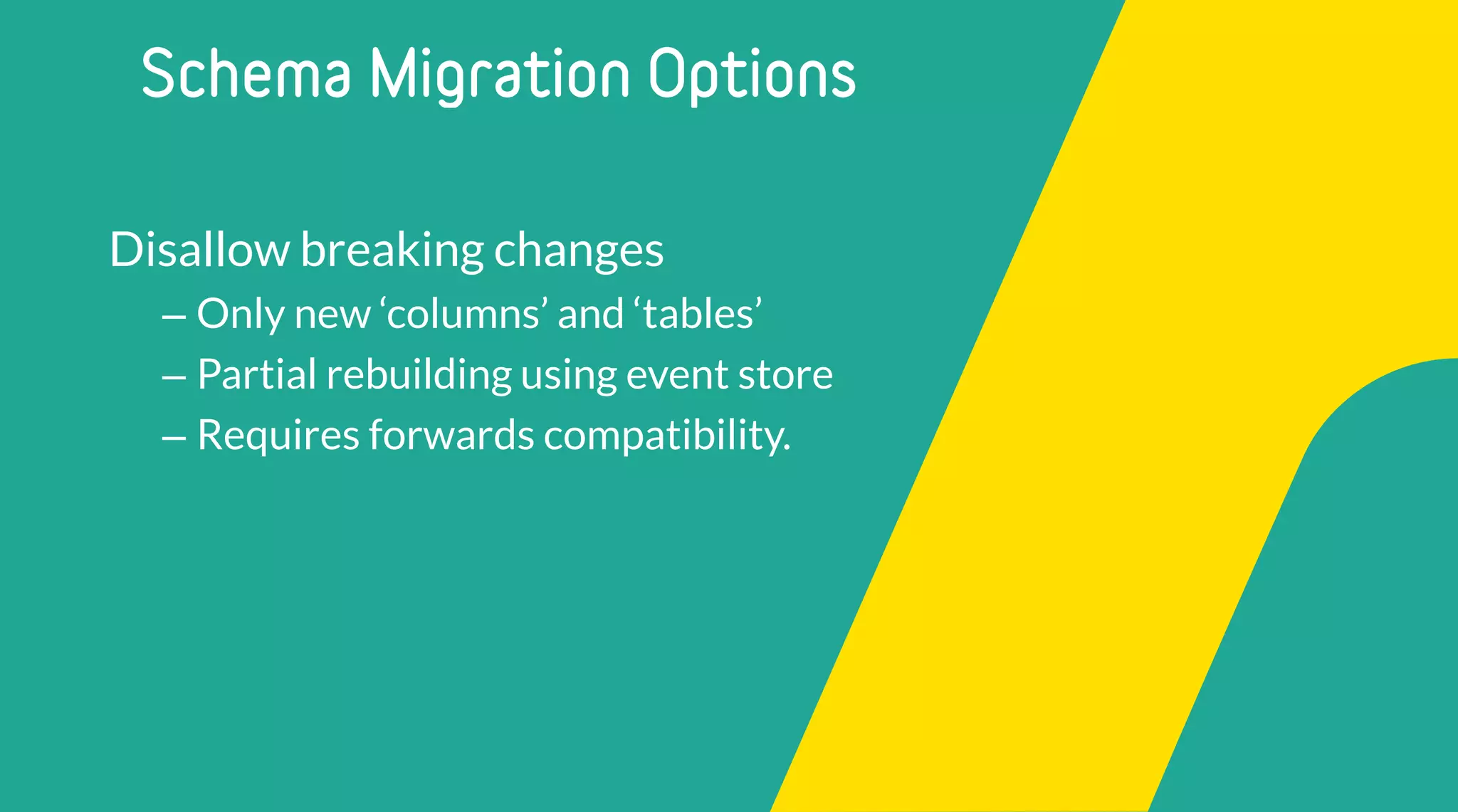 Schema Migration Options

Disallow breaking changes

– Only new ‘columns’ and ‘tables’

– Partial rebuilding using event store

– Requires forwards compatibility.